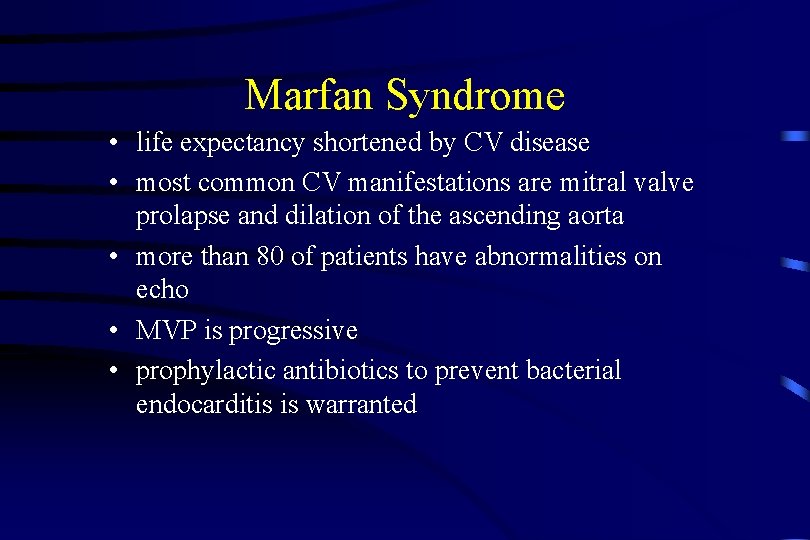 Marfan Syndrome

• life expectancy shortened by CV disease
• most common CV manifestations are mitral valve prolapse and dilation of the ascending aorta
• more than 80 of patients have abnormalities on echo
• MVP is progressive
• prophylactic antibiotics to prevent bacterial endocarditis is warranted